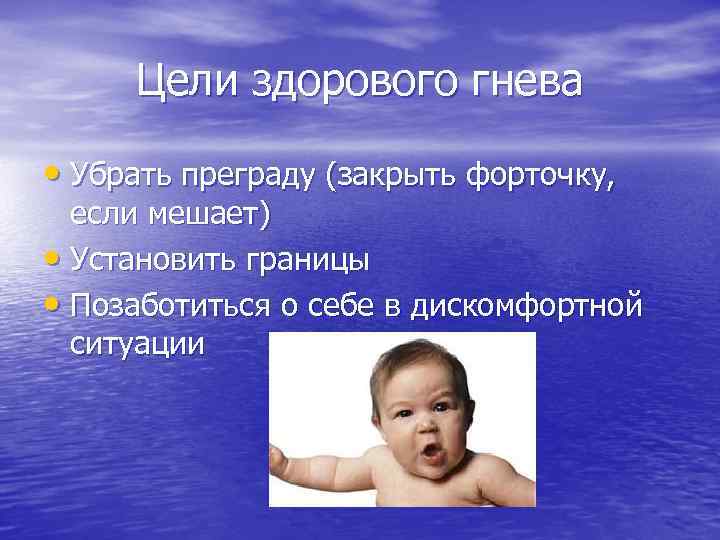 Цели здорового гнева

• Убрать преграду (закрыть форточку, если мешает)
• Установить границы
• Позаботиться о себе в дискомфортной ситуации